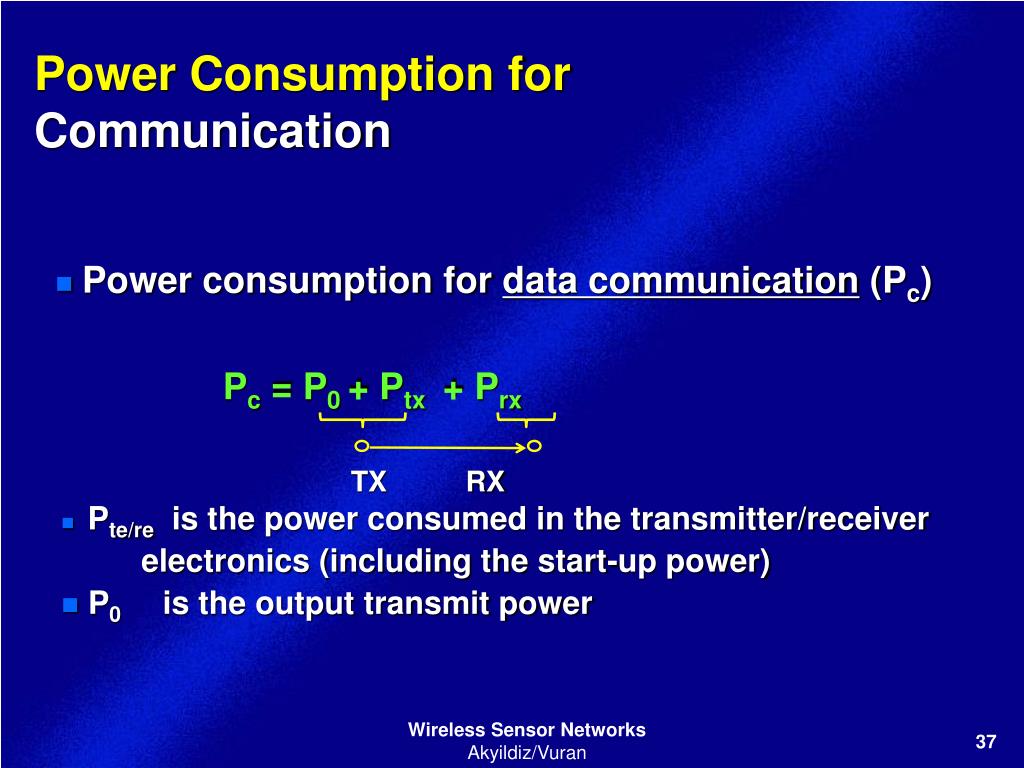 Power Consumption for Communication

Power consumption for data communication ($P_c$)

$P_c = P_0 + P_{tx} + P_{rx}$

TX RX

$P_{te/re}$ is the power consumed in the transmitter/receiver electronics (including the start-up power)

$P_0$ is the output transmit power

Wireless Sensor Networks
Akyildiz/Vuran

37